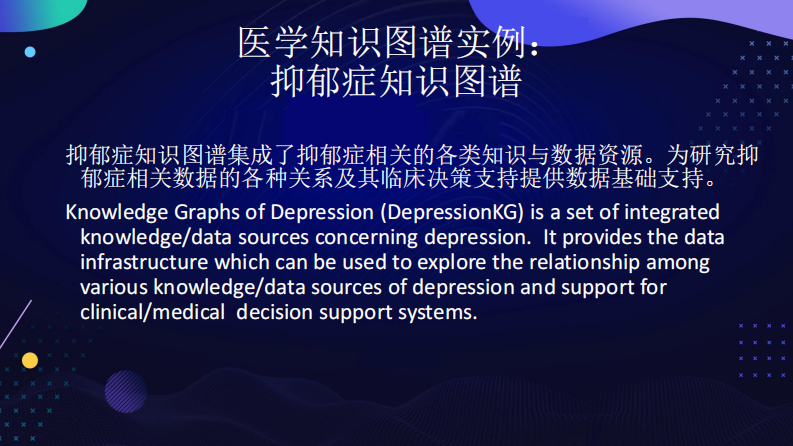 医学知识图谱实例：
抑郁症知识图谱

抑郁症知识图谱集成了抑郁症相关的各类知识与数据资源。为研究抑郁症相关数据的各种关系及其临床决策支持提供数据基础支持。

Knowledge Graphs of Depression (DepressionKG) is a set of integrated knowledge/data sources concerning depression. It provides the data infrastructure which can be used to explore the relationship among various knowledge/data sources of depression and support for clinical/medical decision support systems.